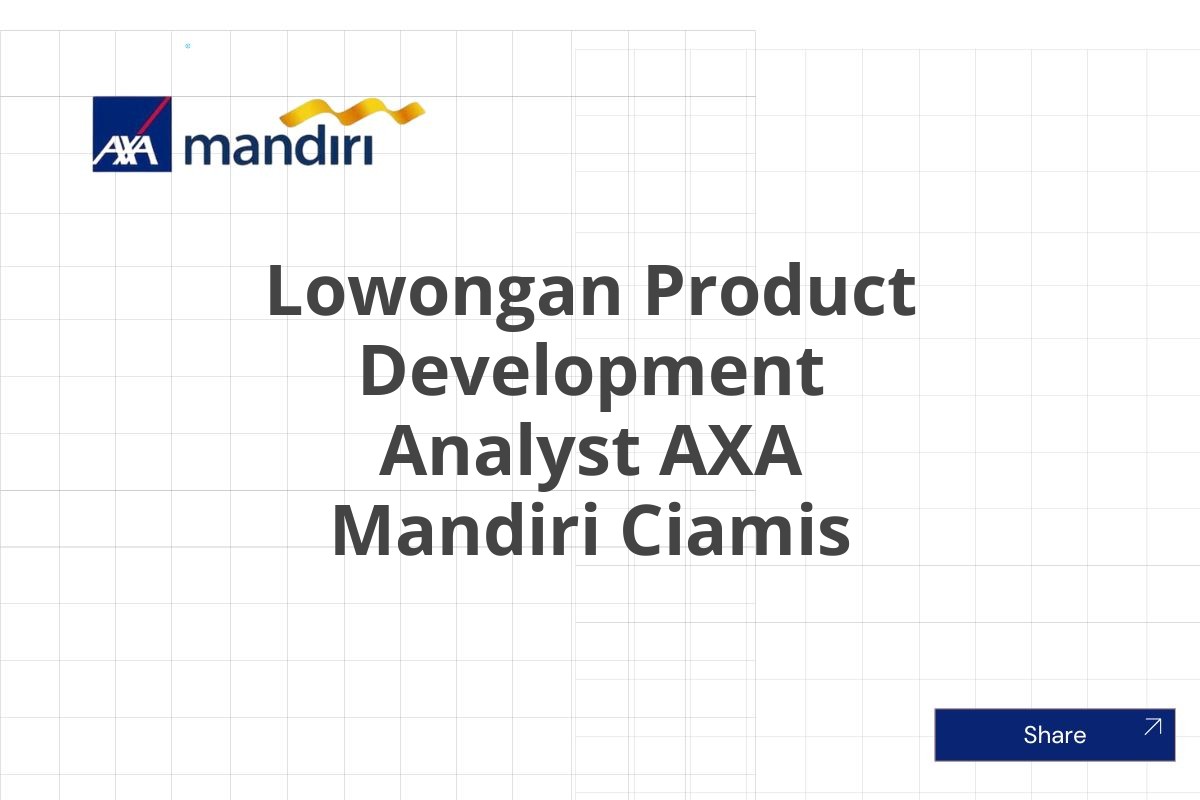 AXA mandiri

Lowongan Product Development Analyst AXA Mandiri Ciamis

Share